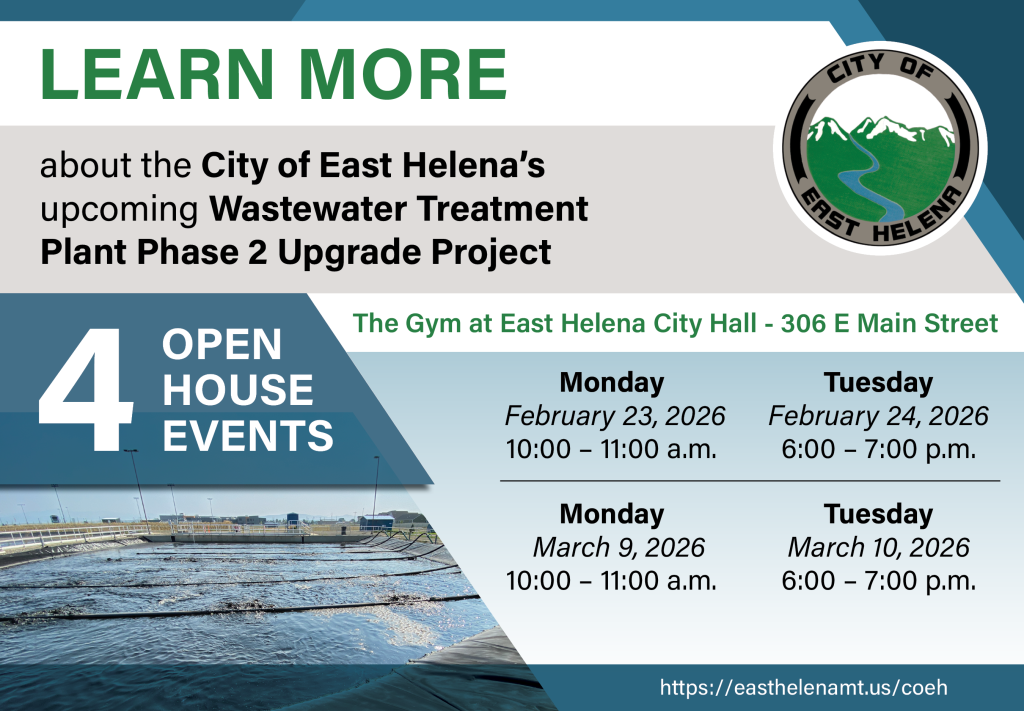 LEARN MORE

about the City of East Helena's upcoming Wastewater Treatment Plant Phase 2 Upgrade Project

CITY OF EAST HELENA

4 OPEN HOUSE EVENTS

The Gym at East Helena City Hall - 306 E Main Street

Monday
February 23, 2026
10:00 – 11:00 a.m.

Tuesday
February 24, 2026
6:00 – 7:00 p.m.

Monday
March 9, 2026
10:00 – 11:00 a.m.

Tuesday
March 10, 2026
6:00 – 7:00 p.m.

https://easthelenamt.us/coeh